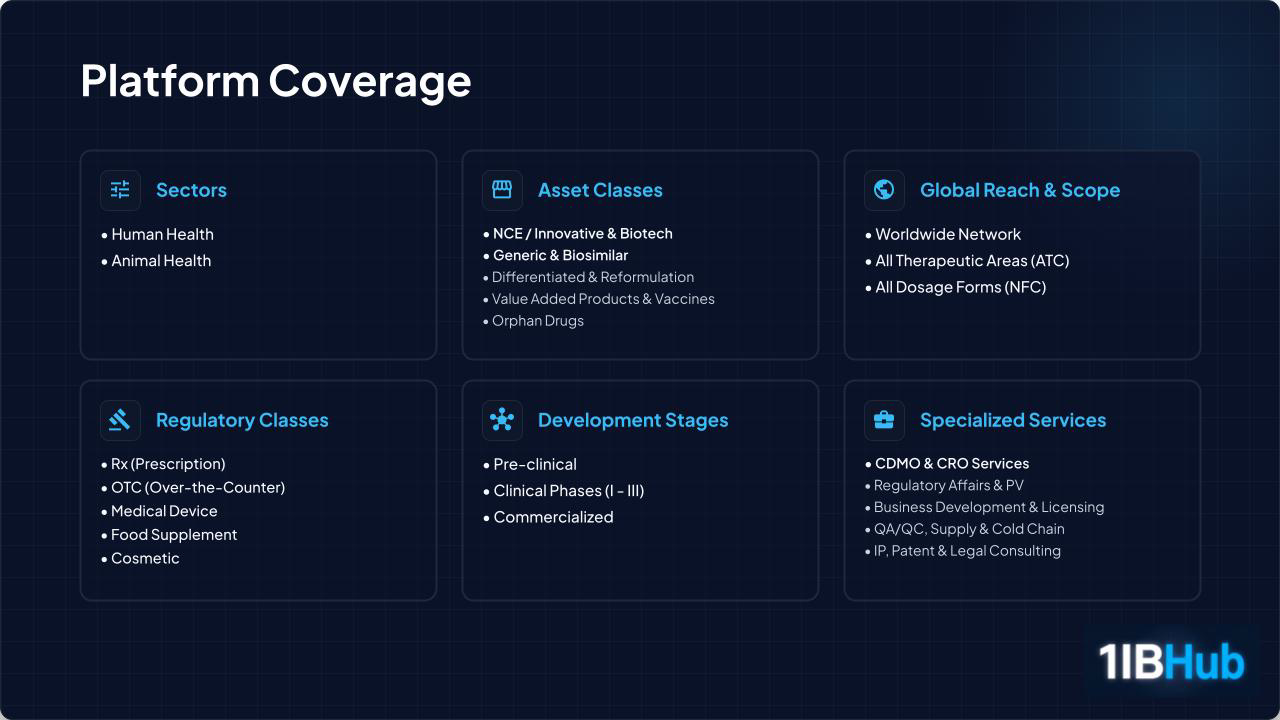 Platform Coverage

Sectors

• Human Health
• Animal Health

Asset Classes

• NCE / Innovative & Biotech
• Generic & Biosimilar
• Differentiated & Reformulation
• Value Added Products & Vaccines
• Orphan Drugs

Global Reach & Scope

• Worldwide Network
• All Therapeutic Areas (ATC)
• All Dosage Forms (NFC)

Regulatory Classes

• Rx (Prescription)
• OTC (Over-the-Counter)
• Medical Device
• Food Supplement
• Cosmetic

Development Stages

• Pre-clinical
• Clinical Phases (I - III)
• Commercialized

Specialized Services

• CDMO & CRO Services
• Regulatory Affairs & PV
• Business Development & Licensing
• QA/QC, Supply & Cold Chain
• IP, Patent & Legal Consulting

1IBHub